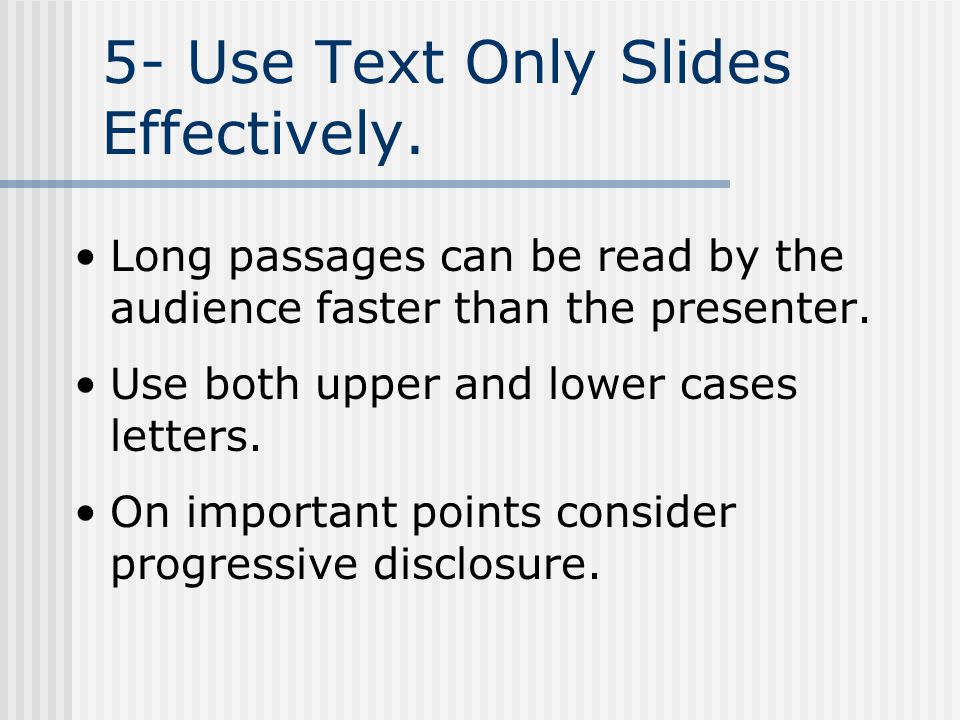 5- Use Text Only Slides Effectively.

• Long passages can be read by the audience faster than the presenter.

• Use both upper and lower cases letters.

• On important points consider progressive disclosure.